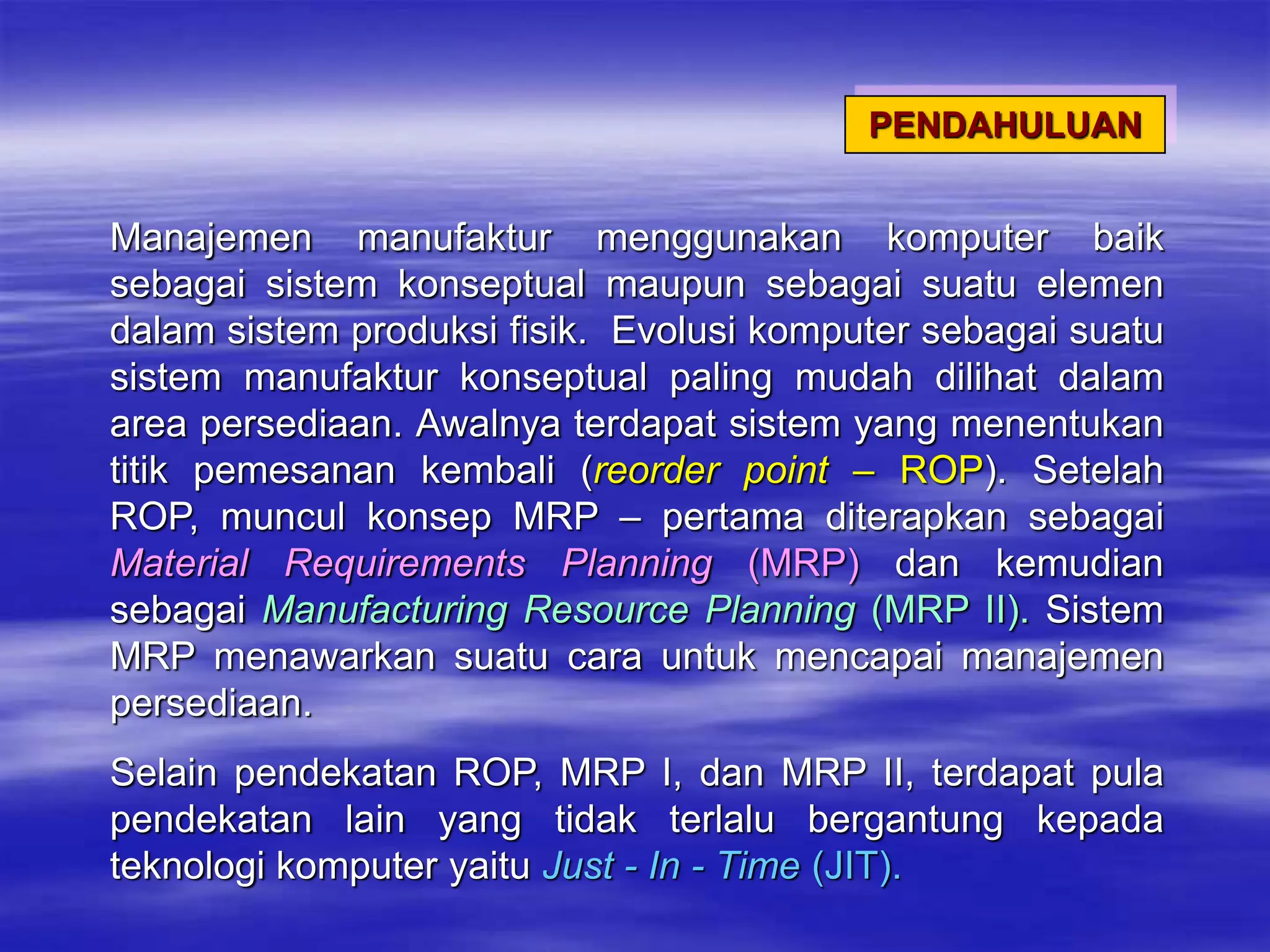 PENDAHULUAN

Manajemen manufaktur menggunakan komputer baik sebagai sistem konseptual maupun sebagai suatu elemen dalam sistem produksi fisik. Evolusi komputer sebagai suatu sistem manufaktur konseptual paling mudah dilihat dalam area persediaan. Awalnya terdapat sistem yang menentukan titik pemesanan kembali (reorder point – ROP). Setelah ROP, muncul konsep MRP – pertama diterapkan sebagai Material Requirements Planning (MRP) dan kemudian sebagai Manufacturing Resource Planning (MRP II). Sistem MRP menawarkan suatu cara untuk mencapai manajemen persediaan.

Selain pendekatan ROP, MRP I, dan MRP II, terdapat pula pendekatan lain yang tidak terlalu bergantung kepada teknologi komputer yaitu Just - In - Time (JIT).